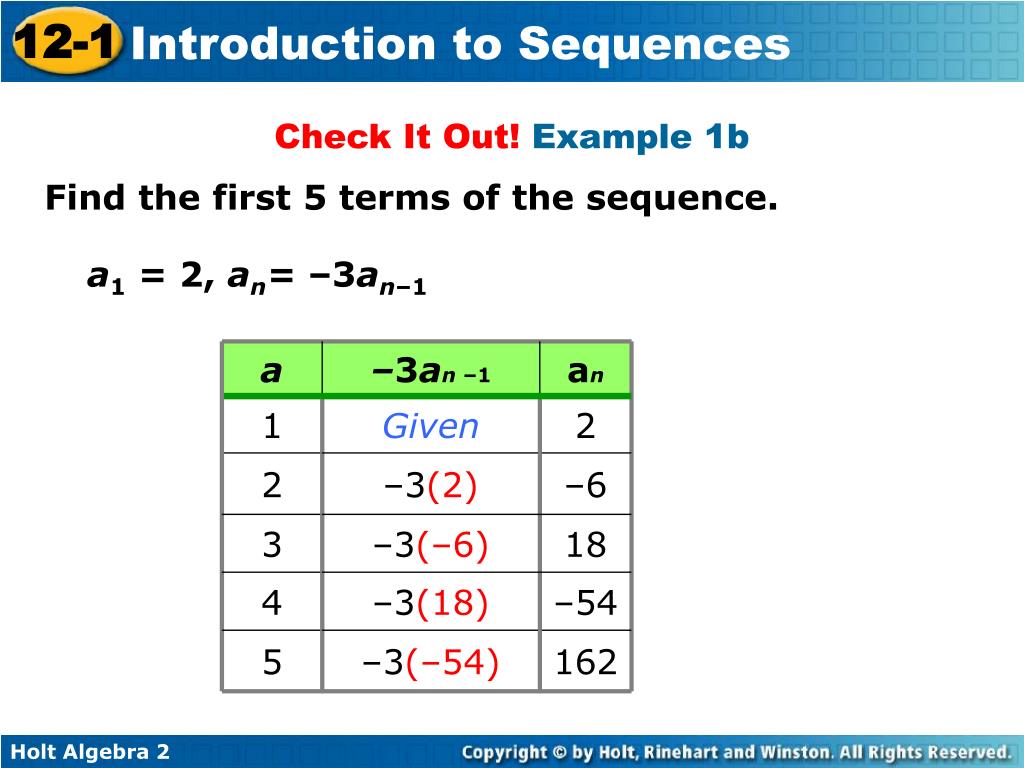 12-1 Introduction to Sequences

Check It Out! Example 1b

Find the first 5 terms of the sequence.

$a_1 = 2, a_n = -3a_{n-1}$

| $a$ | $-3a_{n-1}$ | $a_n$ |
|---|---|---|
| 1 | Given | 2 |
| 2 | $-3(2)$ | $-6$ |
| 3 | $-3(-6)$ | 18 |
| 4 | $-3(18)$ | $-54$ |
| 5 | $-3(-54)$ | 162 |

Holt Algebra 2

Copyright © by Holt, Rinehart and Winston. All Rights Reserved.